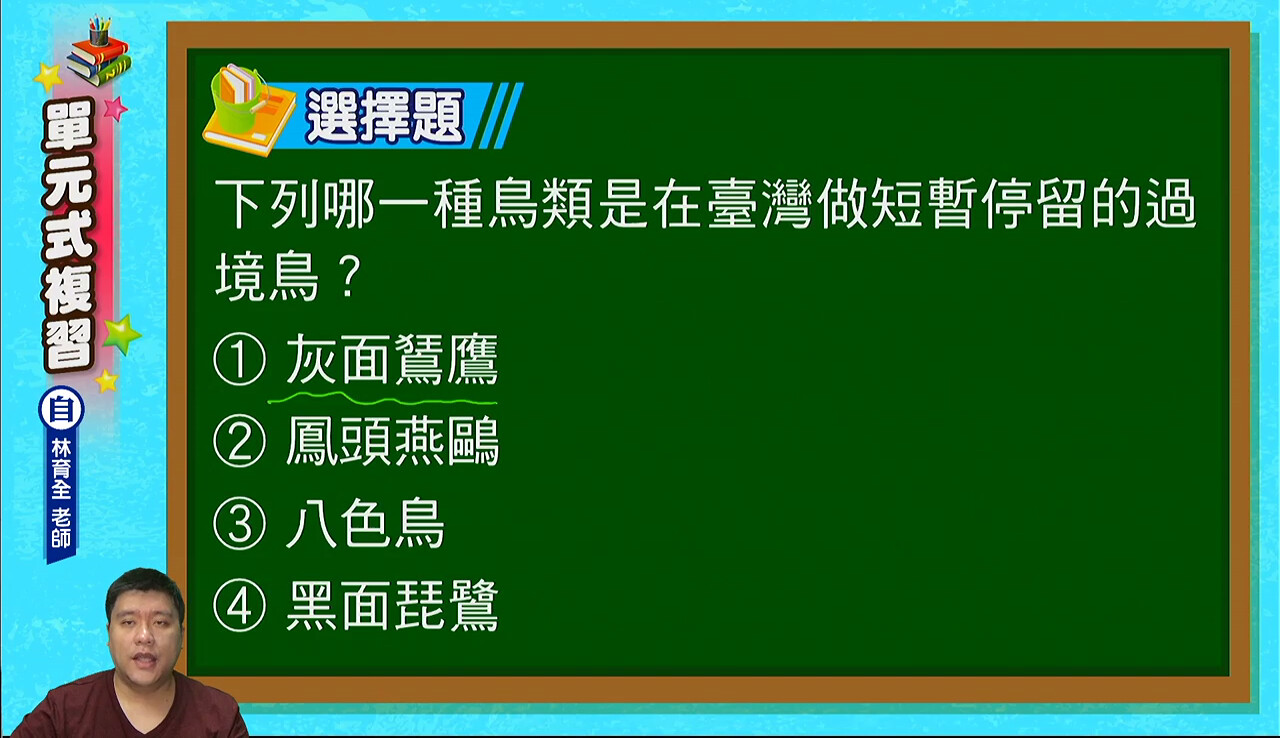 單元式複習

自

林育全 老師

選擇題

下列哪一種鳥類是在臺灣做短暫停留的過境鳥？

① 灰面鵟鷹

② 鳳頭燕鷗

③ 八色鳥

④ 黑面琵鷺